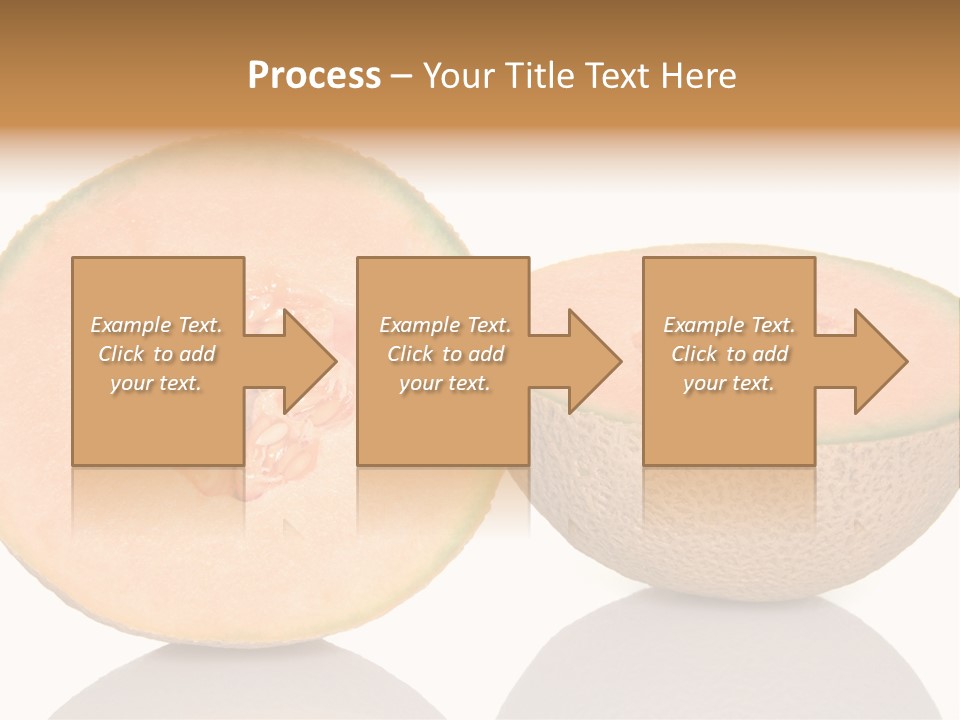 Process – Your Title Text Here

Example Text. Click to add your text.

Example Text. Click to add your text.

Example Text. Click to add your text.